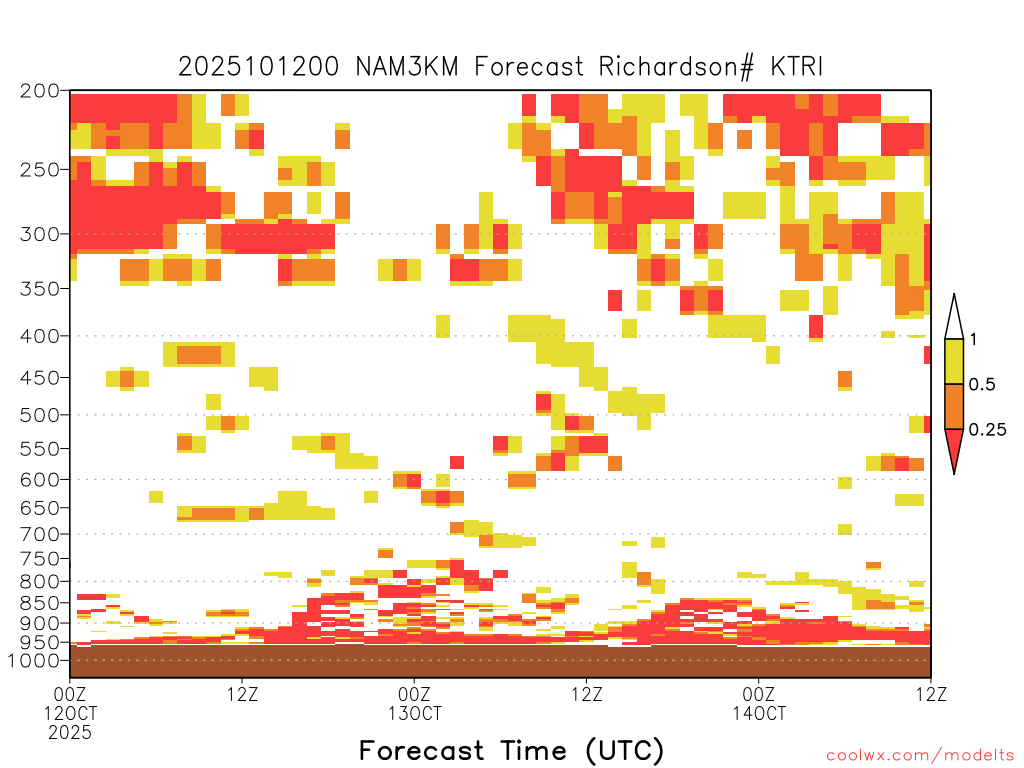 2025101200 NAM3KM Forecast Richardson# KTRI

200
250
300
350
400
450
500
550
600
650
700
750
800
850
900
950
1000

1
0.5
0.25

00Z
12OCT
2025
12Z
00Z
13OCT
12Z
00Z
14OCT
12Z

Forecast Time (UTC)

coolwx.com/modelts